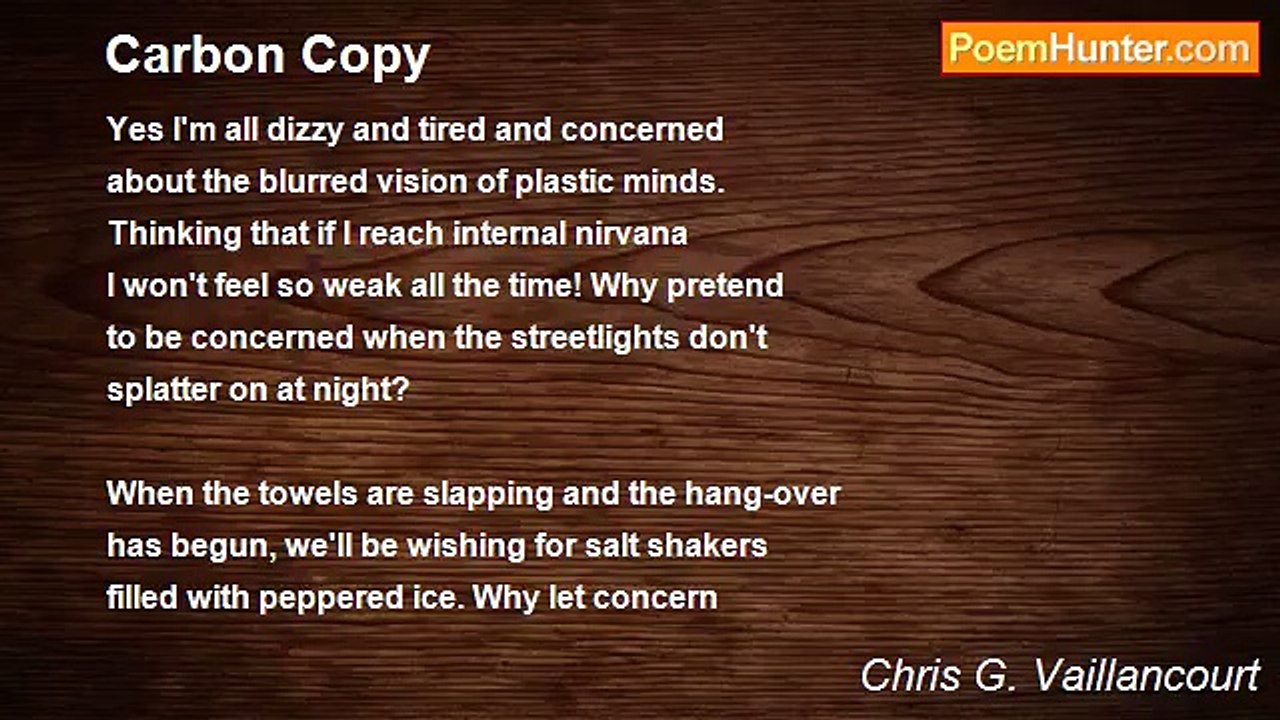 Carbon Copy

PoemHunter.com

Yes I'm all dizzy and tired and concerned
about the blurred vision of plastic minds.
Thinking that if I reach internal nirvana
I won't feel so weak all the time! Why pretend
to be concerned when the streetlights don't
splatter on at night?

When the towels are slapping and the hang-over
has begun, we'll be wishing for salt shakers
filled with peppered ice. Why let concern

Chris G. Vaillancourt